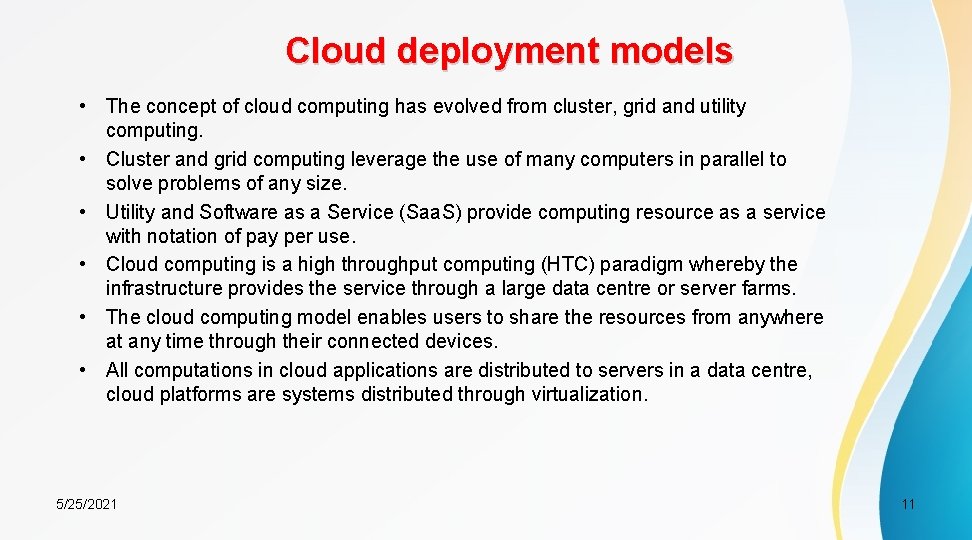 Cloud deployment models

• The concept of cloud computing has evolved from cluster, grid and utility computing.
• Cluster and grid computing leverage the use of many computers in parallel to solve problems of any size.
• Utility and Software as a Service (SaaS) provide computing resource as a service with notation of pay per use.
• Cloud computing is a high throughput computing (HTC) paradigm whereby the infrastructure provides the service through a large data centre or server farms.
• The cloud computing model enables users to share the resources from anywhere at any time through their connected devices.
• All computations in cloud applications are distributed to servers in a data centre, cloud platforms are systems distributed through virtualization.

5/25/2021

11